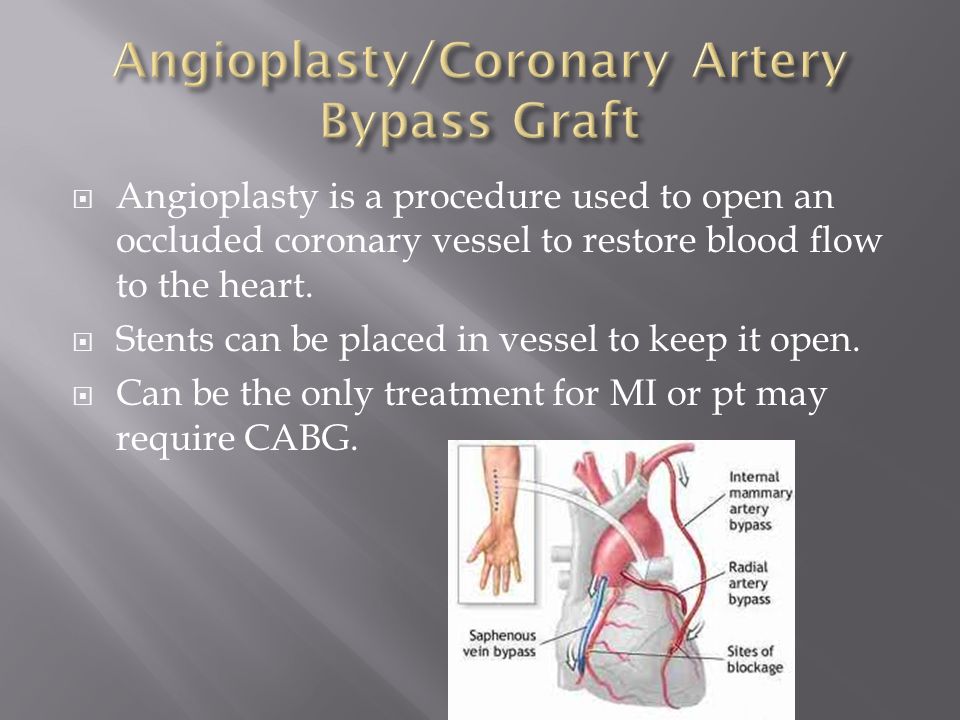 Angioplasty/Coronary Artery Bypass Graft

Angioplasty is a procedure used to open an occluded coronary vessel to restore blood flow to the heart.

Stents can be placed in vessel to keep it open.

Can be the only treatment for MI or pt may require CABG.

Internal mammary artery bypass

Radial artery bypass

Saphenous vein bypass

Sites of blockage